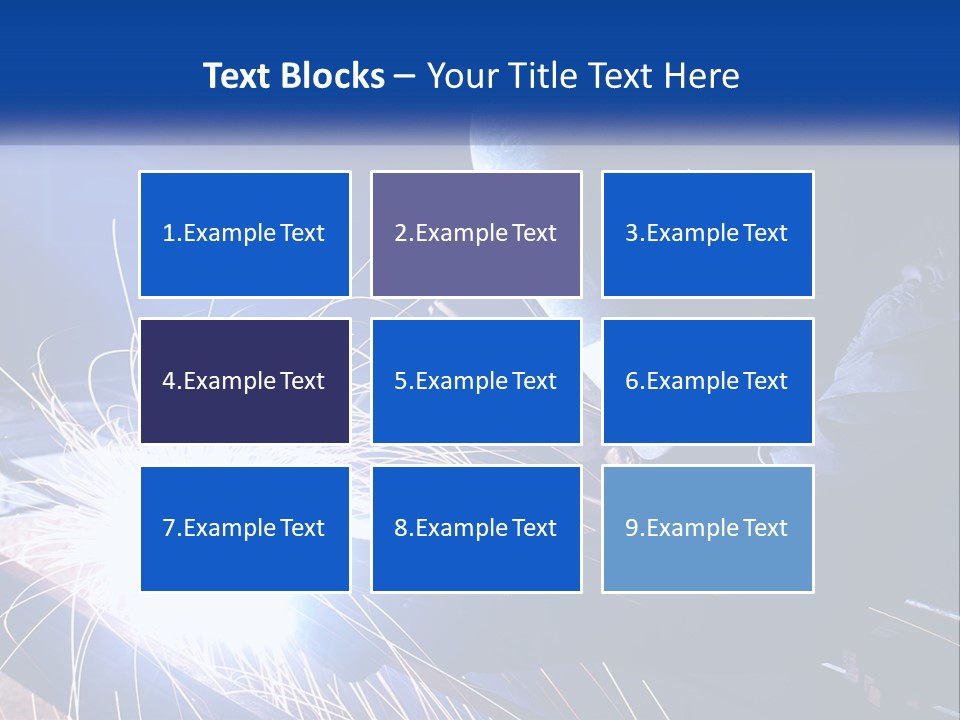 Text Blocks – Your Title Text Here

1.Example Text

2.Example Text

3.Example Text

4.Example Text

5.Example Text

6.Example Text

7.Example Text

8.Example Text

9.Example Text